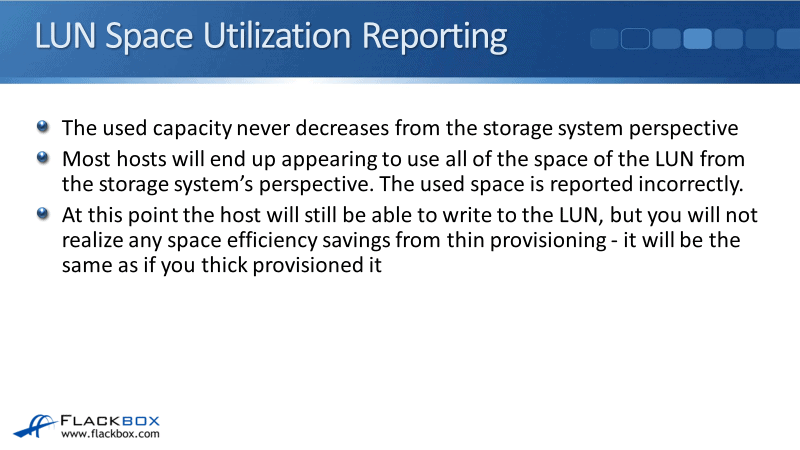 LUN Space Utilization Reporting

The used capacity never decreases from the storage system perspective

Most hosts will end up appearing to use all of the space of the LUN from the storage system's perspective. The used space is reported incorrectly.

At this point the host will still be able to write to the LUN, but you will not realize any space efficiency savings from thin provisioning - it will be the same as if you thick provisioned it

FLACKBOX
www.flackbox.com